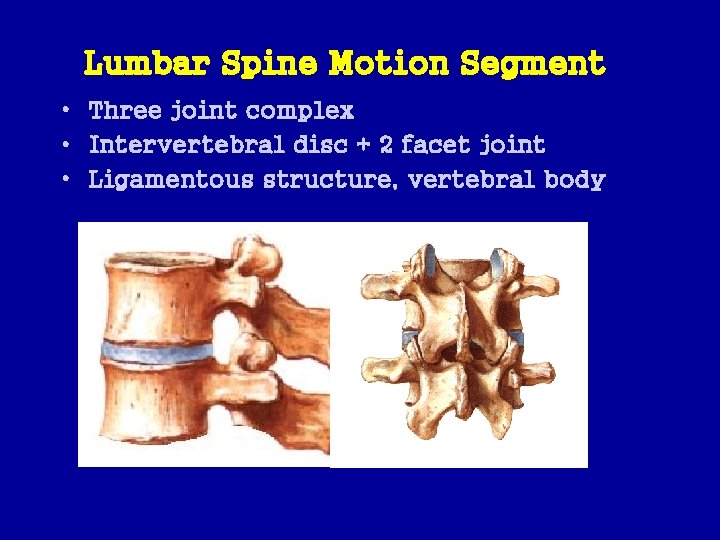 Lumbar Spine Motion Segment

• Three joint complex
• Intervertebral disc + 2 facet joint
• Ligamentous structure, vertebral body